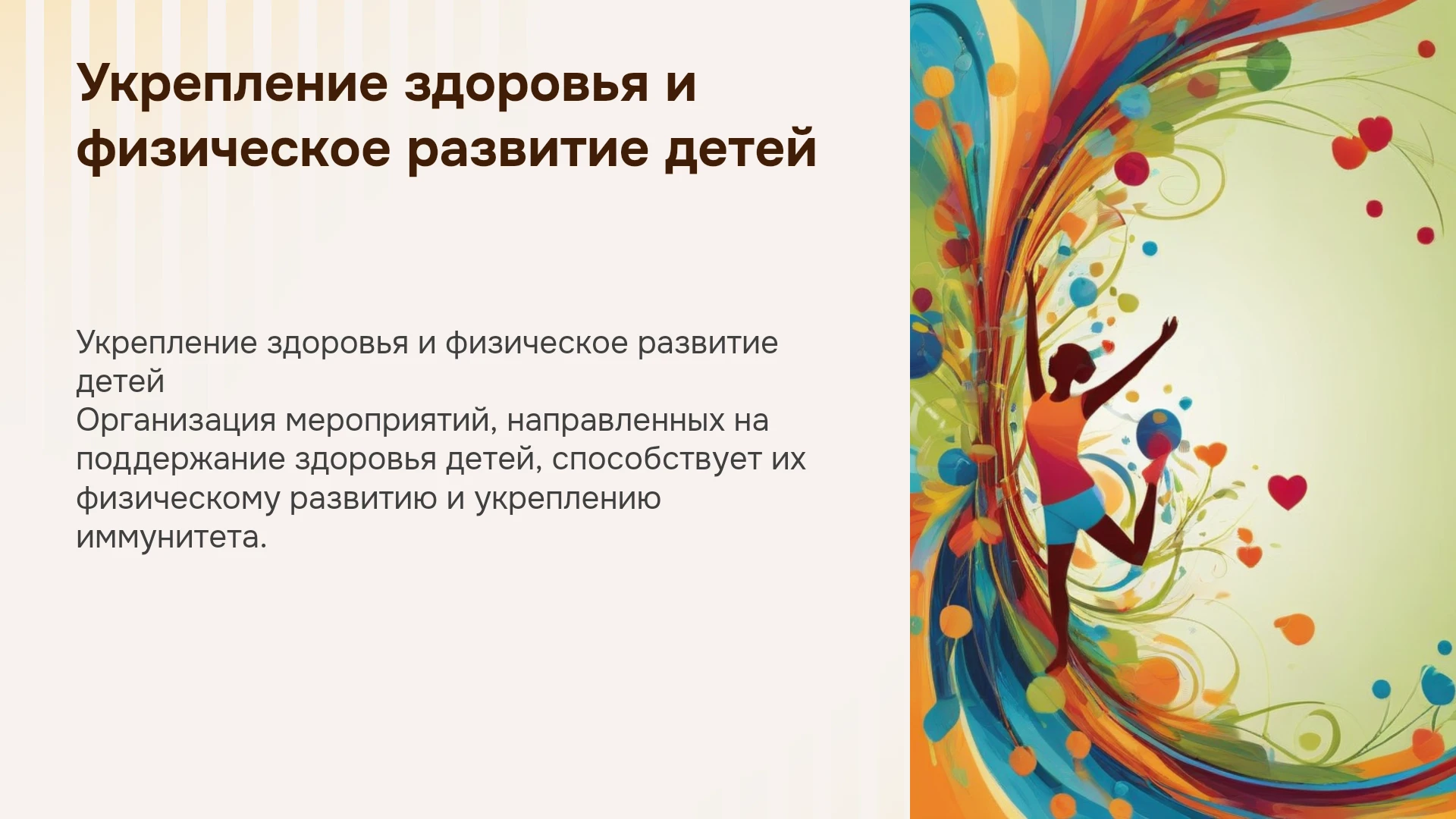 Укрепление здоровья и физическое развитие детей

Укрепление здоровья и физическое развитие детей

Организация мероприятий, направленных на поддержание здоровья детей, способствует их физическому развитию и укреплению иммунитета.